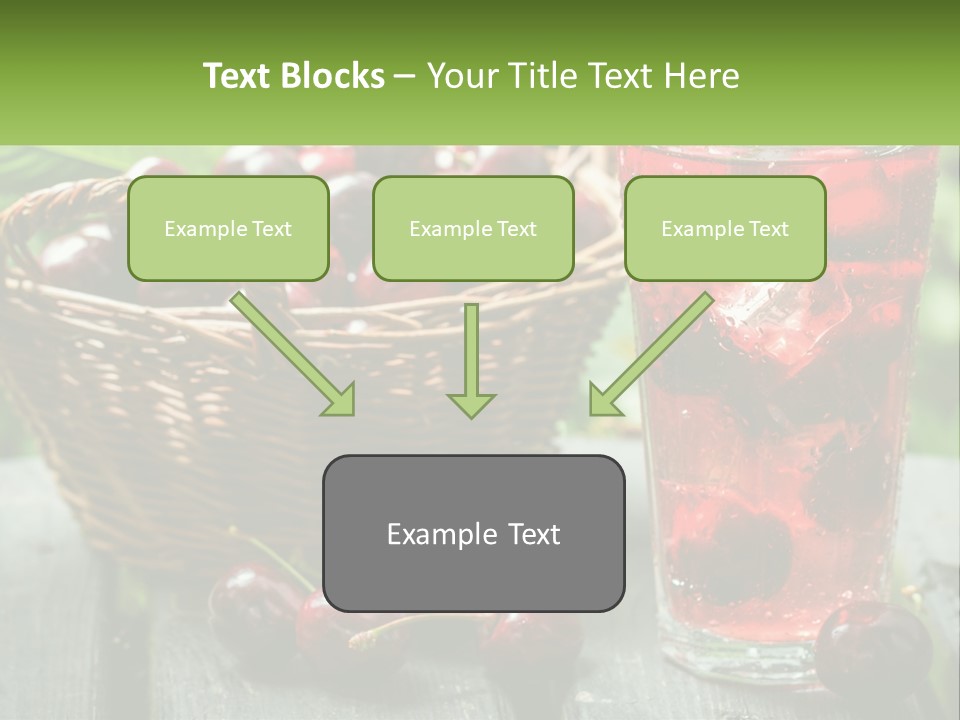 Text Blocks – Your Title Text Here

Example Text

Example Text

Example Text

Example Text